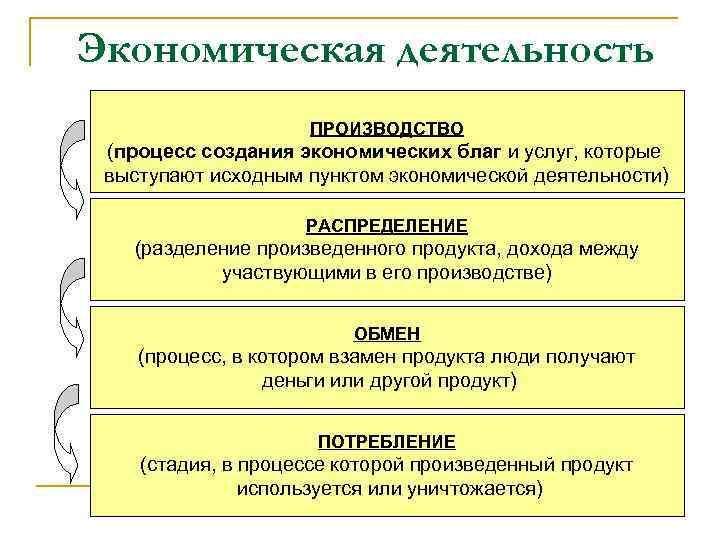 Экономическая деятельность

ПРОИЗВОДСТВО
(процесс создания экономических благ и услуг, которые выступают исходным пунктом экономической деятельности)

РАСПРЕДЕЛЕНИЕ
(разделение произведенного продукта, дохода между участвующими в его производстве)

ОБМЕН
(процесс, в котором взамен продукта люди получают деньги или другой продукт)

ПОТРЕБЛЕНИЕ
(стадия, в процессе которой произведенный продукт используется или уничтожается)